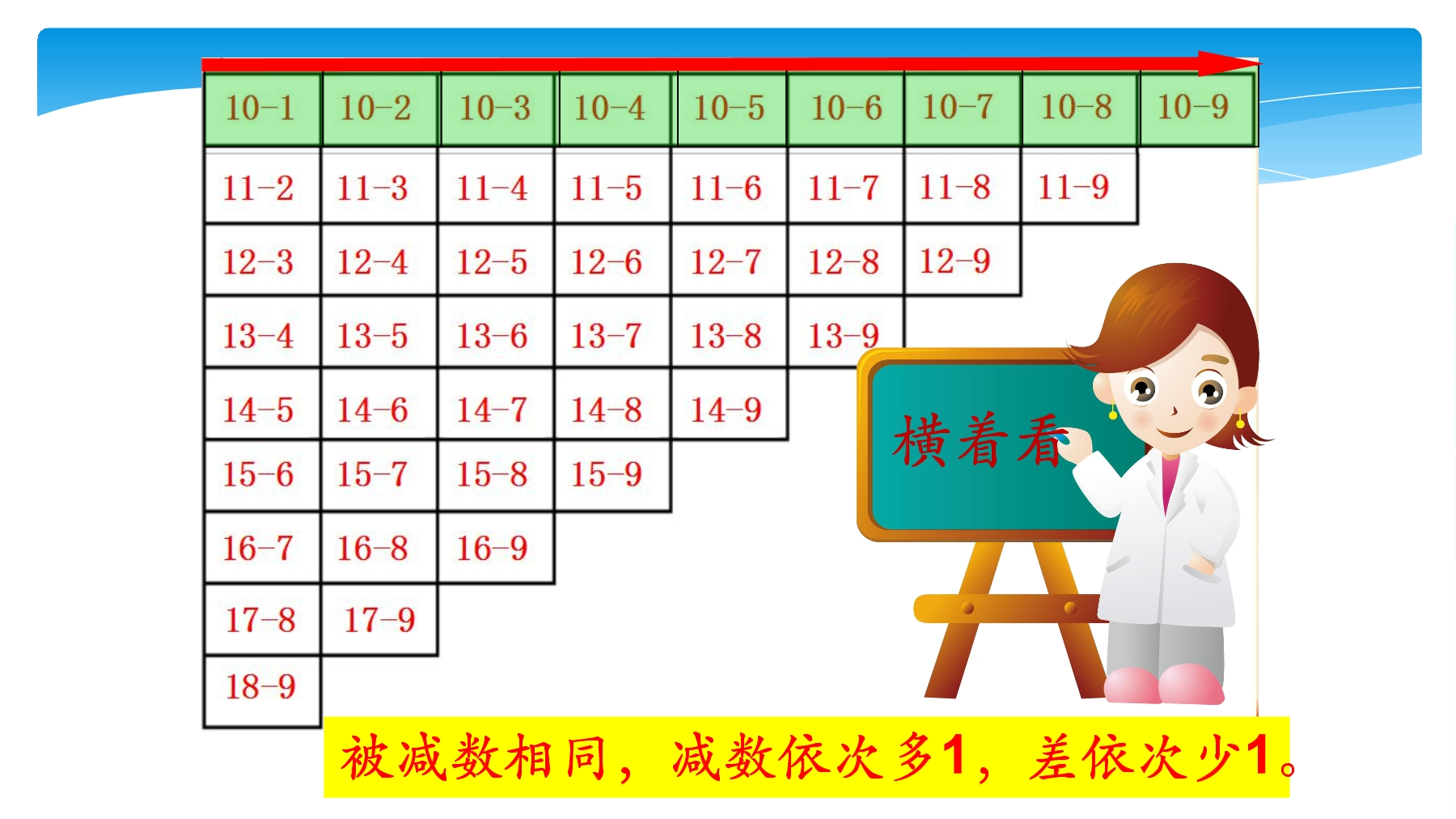 | 10-1 | 10-2 | 10-3 | 10-4 | 10-5 | 10-6 | 10-7 | 10-8 | 10-9 |
|---|---|---|---|---|---|---|---|---|
| 11-2 | 11-3 | 11-4 | 11-5 | 11-6 | 11-7 | 11-8 | 11-9 | |
| 12-3 | 12-4 | 12-5 | 12-6 | 12-7 | 12-8 | 12-9 | | |
| 13-4 | 13-5 | 13-6 | 13-7 | 13-8 | 13-9 | | | |
| 14-5 | 14-6 | 14-7 | 14-8 | 14-9 | | | | |
| 15-6 | 15-7 | 15-8 | 15-9 | | | | | |
| 16-7 | 16-8 | 16-9 | | | | | | |
| 17-8 | 17-9 | | | | | | | |
| 18-9 | | | | | | | | |

横着看

被减数相同，减数依次多1，差依次少1。